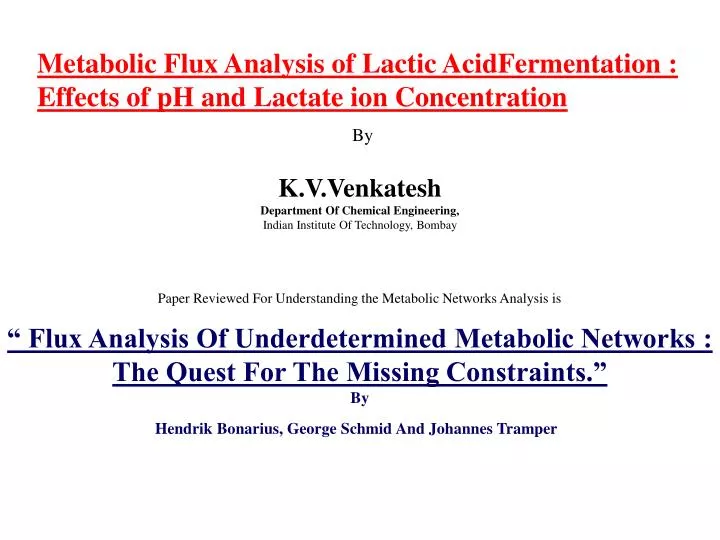 Metabolic Flux Analysis of Lactic AcidFermentation : Effects of pH and Lactate ion Concentration

By

K.V.Venkatesh
Department Of Chemical Engineering,
Indian Institute Of Technology, Bombay

Paper Reviewed For Understanding the Metabolic Networks Analysis is

“ Flux Analysis Of Underdetermined Metabolic Networks : The Quest For The Missing Constraints.”
By

Hendrik Bonarius, George Schmid And Johannes Tramper